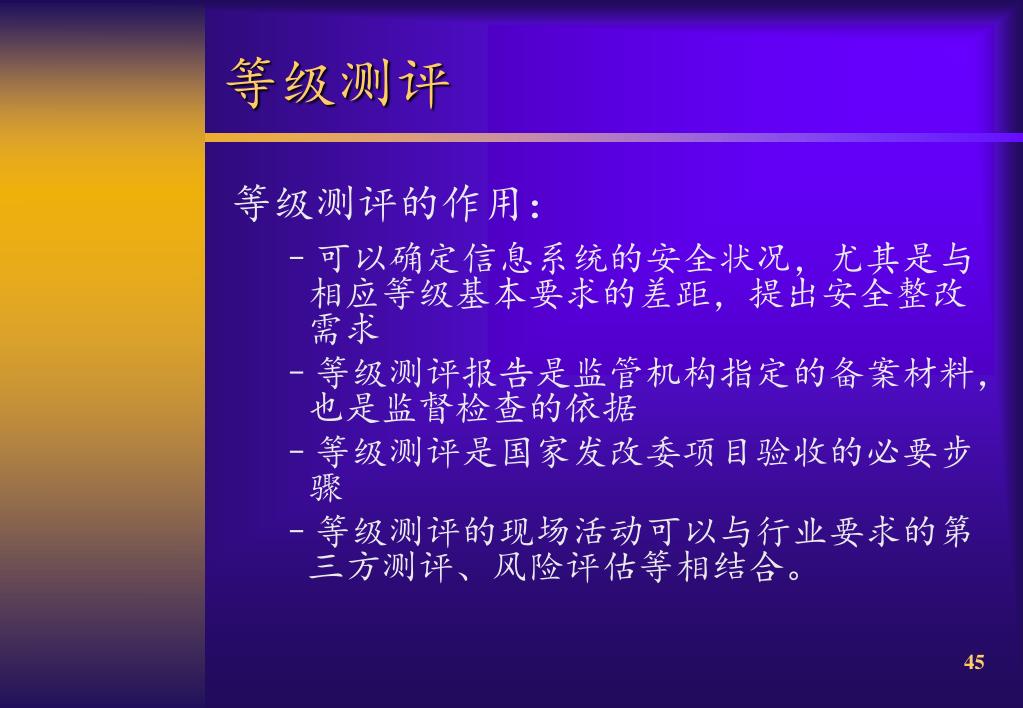 等级测评

等级测评的作用：

– 可以确定信息系统的安全状况，尤其是与相应等级基本要求的差距，提出安全整改需求

– 等级测评报告是监管机构指定的备案材料，也是监督检查的依据

– 等级测评是国家发改委项目验收的必要步骤

– 等级测评的现场活动可以与行业要求的第三方测评、风险评估等相结合。

45